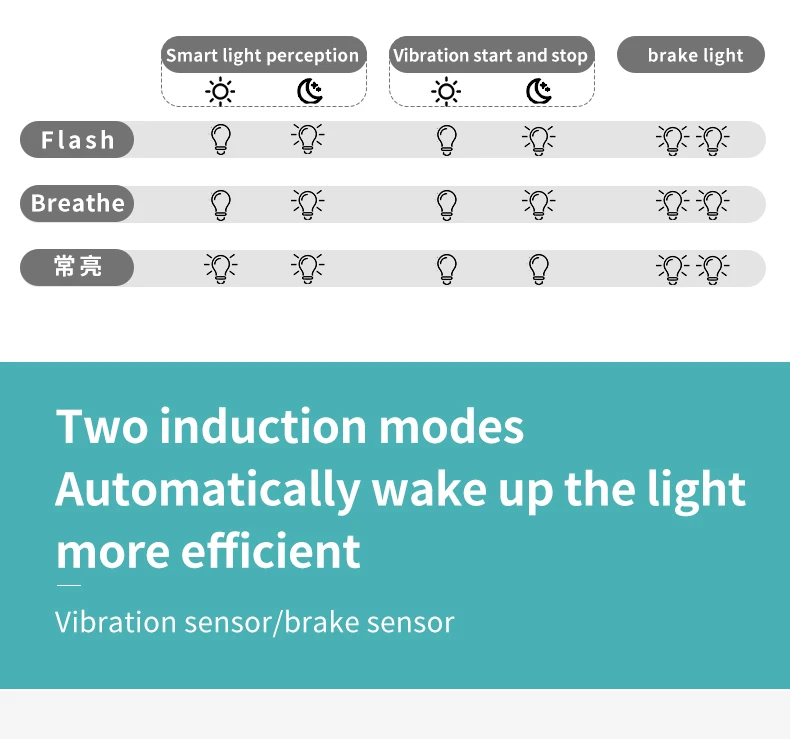 Smart light perception
Vibration start and stop
brake light

Flash
Breathe
常亮

Two induction modes
Automatically wake up the light
more efficient

Vibration sensor/brake sensor